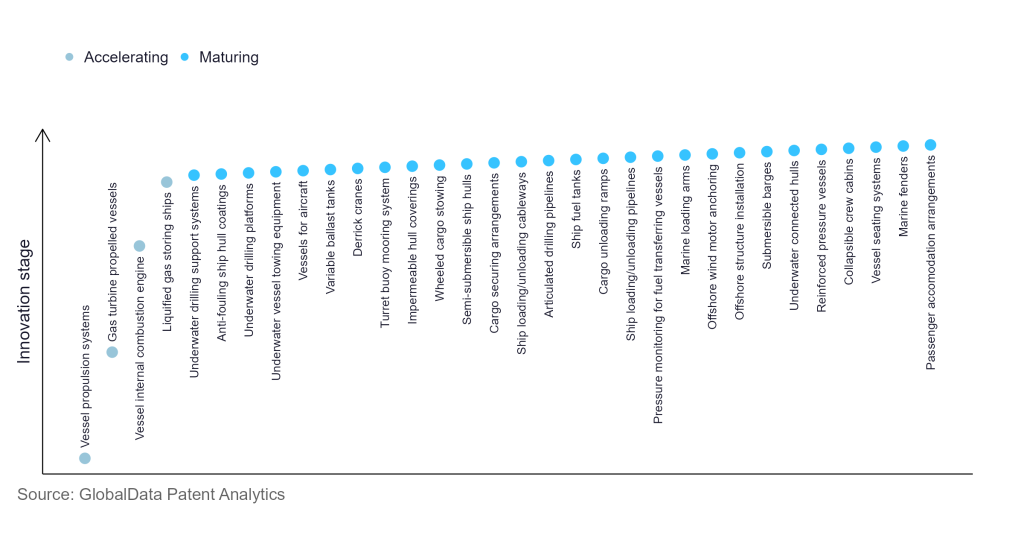 Accelerating
Maturing

Innovation stage

Vessel propulsion systems
Gas turbine propelled vessels
Vessel internal combustion engine
Liquified gas storing ships
Underwater drilling support systems
Anti-fouling ship hull coatings
Underwater drilling platforms
Underwater vessel towing equipment
Vessels for aircraft
Variable ballast tanks
Derrick cranes
Turret buoy mooring system
Impermeable hull coverings
Wheeled cargo stowing
Semi-submersible ship hulls
Cargo securing arrangements
Ship loading/unloading cableways
Articulated drilling pipelines
Ship fuel tanks
Cargo unloading ramps
Ship loading/unloading pipelines
Pressure monitoring for fuel transferring vessels
Marine loading arms
Offshore wind motor anchoring
Offshore structure installation
Submersible barges
Underwater connected hulls
Reinforced pressure vessels
Collapsible crew cabins
Vessel seating systems
Marine fenders
Passenger accomodation arrangements

Source: GlobalData Patent Analytics